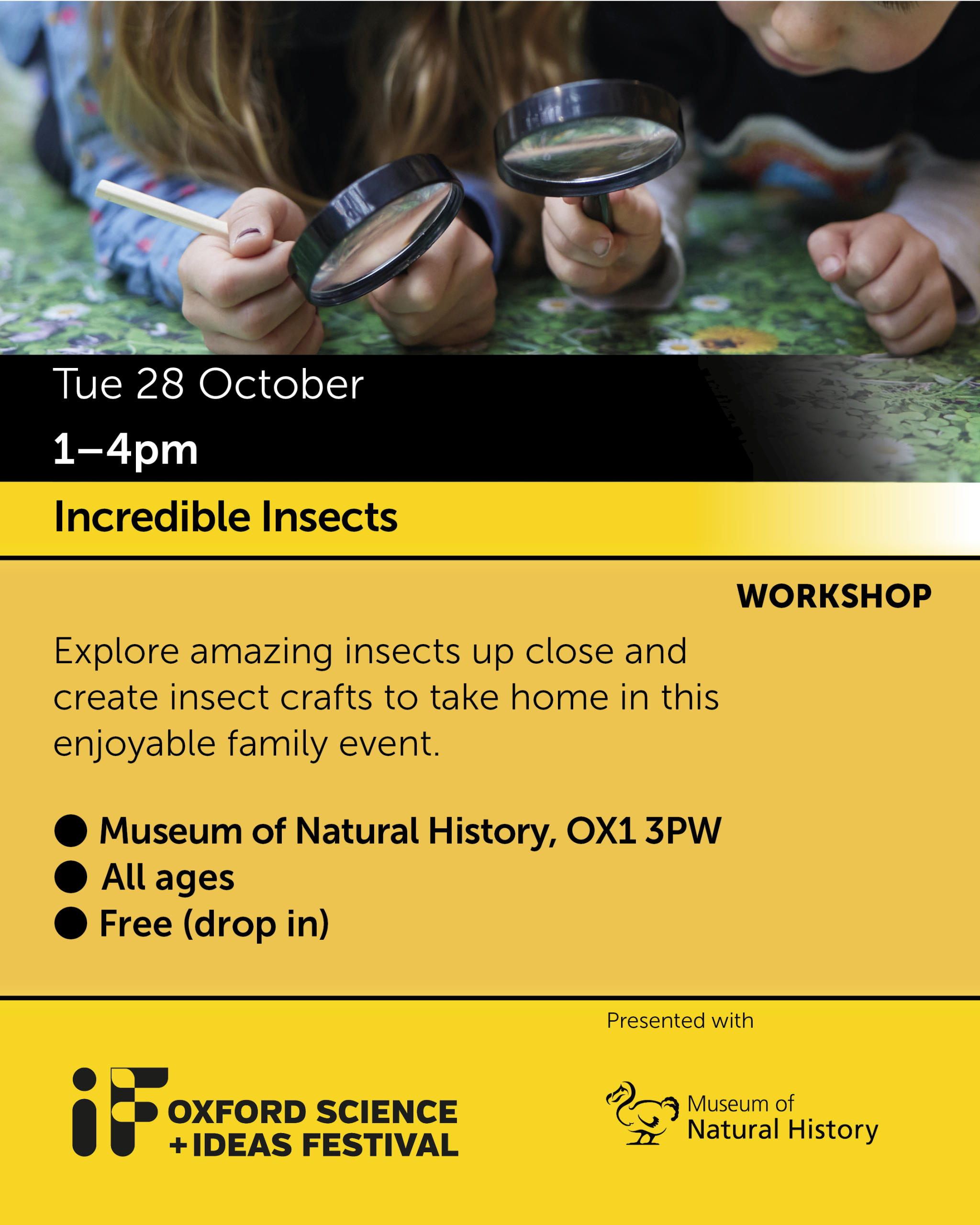 Tue 28 October

1–4pm

Incredible Insects

WORKSHOP

Explore amazing insects up close and create insect crafts to take home in this enjoyable family event.

● Museum of Natural History, OX1 3PW
● All ages
● Free (drop in)

Presented with

iF OXFORD SCIENCE + IDEAS FESTIVAL

Museum of Natural History